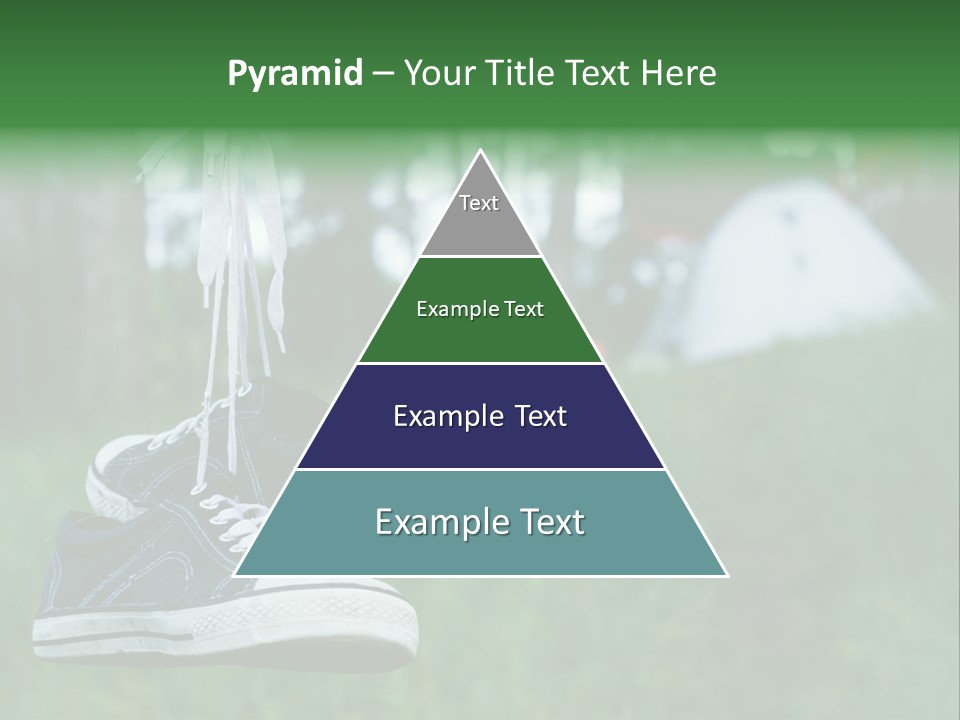 Pyramid – Your Title Text Here

Text

Example Text

Example Text

Example Text